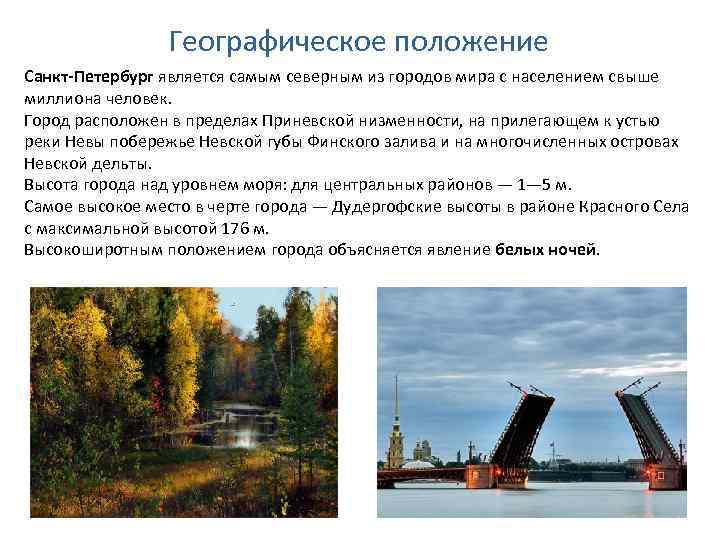 Географическое положение

Санкт-Петербург является самым северным из городов мира с населением свыше миллиона человек.
Город расположен в пределах Приневской низменности, на прилегающем к устью реки Невы побережье Невской губы Финского залива и на многочисленных островах Невской дельты.
Высота города над уровнем моря: для центральных районов — 1—5 м.
Самое высокое место в черте города — Дудергофские высоты в районе Красного Села с максимальной высотой 176 м.
Высокоширотным положением города объясняется явление белых ночей.